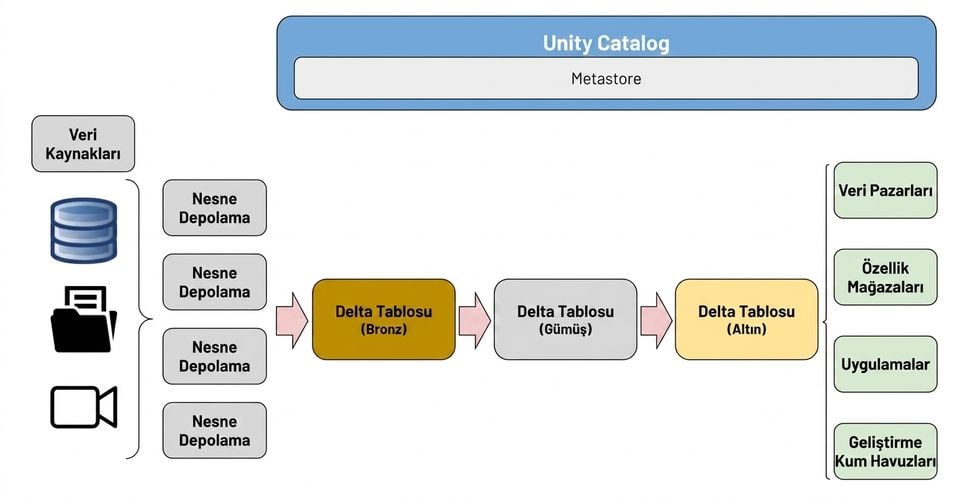 Unity Catalog

Metastore

Veri Kaynakları

Nesne Depolama

Nesne Depolama

Nesne Depolama

Nesne Depolama

Delta Tablosu (Bronz)

Delta Tablosu (Gümüş)

Delta Tablosu (Altın)

Veri Pazarları

Özellik Mağazaları

Uygulamalar

Geliştirme Kum Havuzları